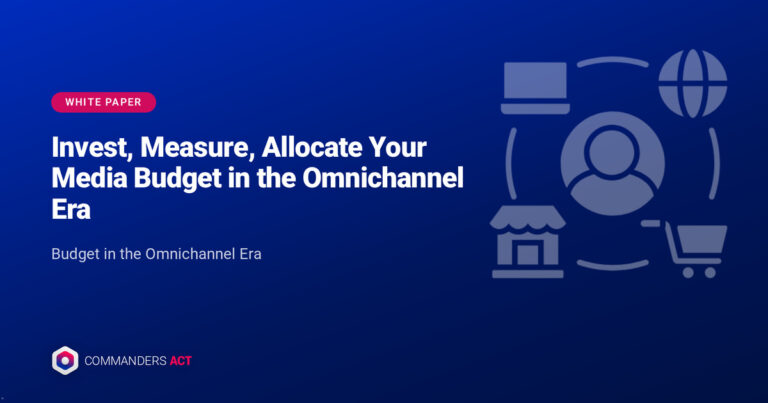 WHITE PAPER

Invest, Measure, Allocate Your Media Budget in the Omnichannel Era

Budget in the Omnichannel Era

COMMANDERS ACT